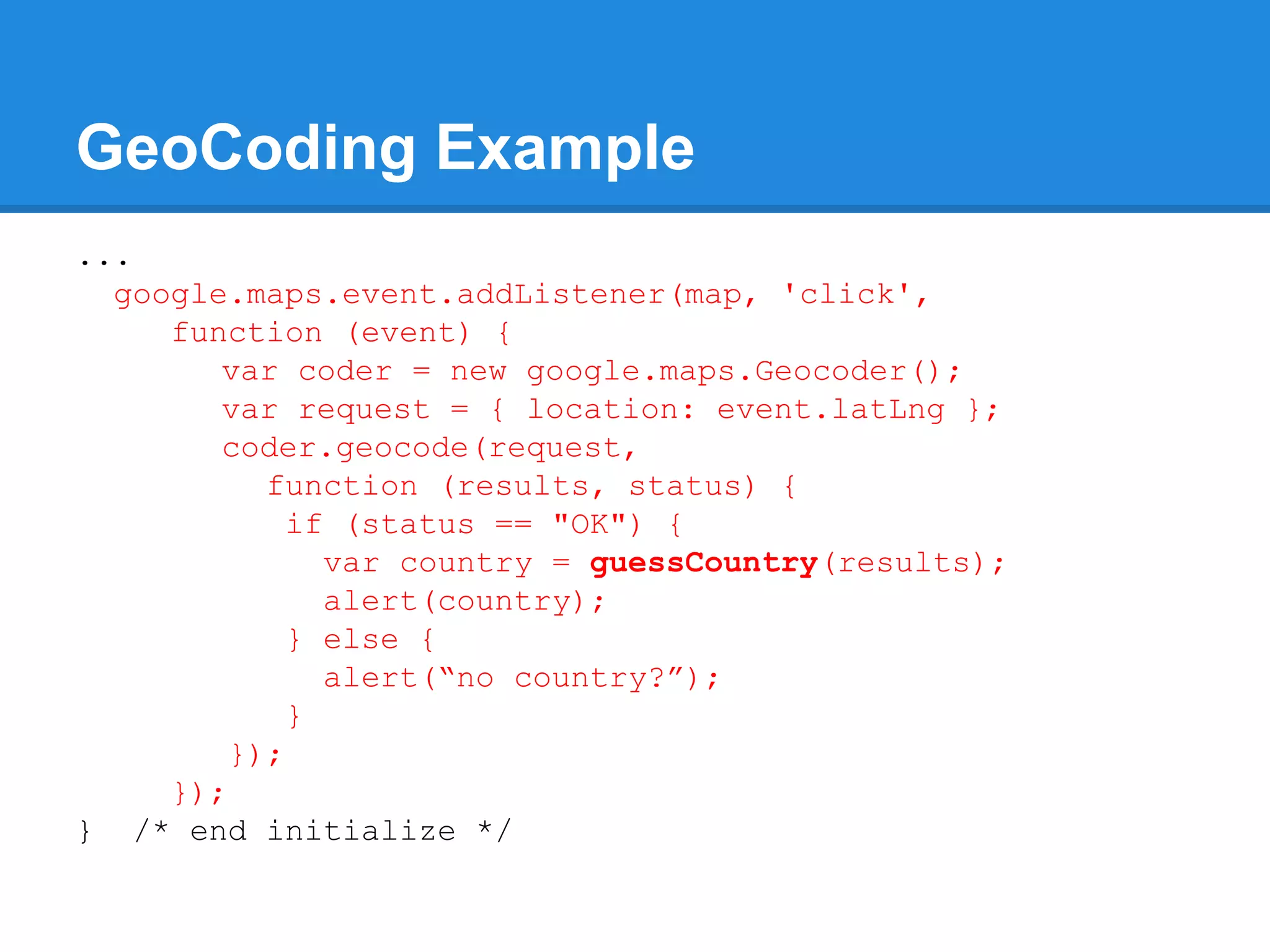 GeoCoding Example

...
  google.maps.event.addListener(map, 'click',
     function (event) {
        var coder = new google.maps.Geocoder();
        var request = { location: event.latLng };
        coder.geocode(request,
           function (results, status) {
            if (status == "OK") {
              var country = guessCountry(results);
              alert(country);
            } else {
              alert(“no country?”);
            }
         });
     });
}  /* end initialize */